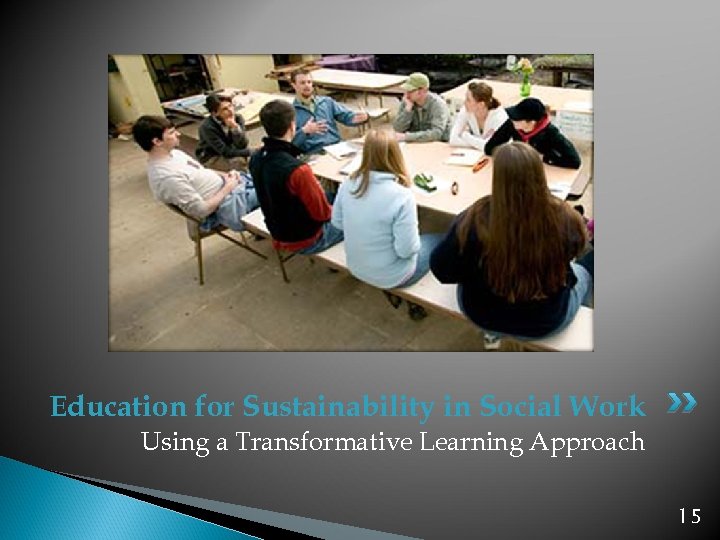 Education for Sustainability in Social Work

Using a Transformative Learning Approach

15